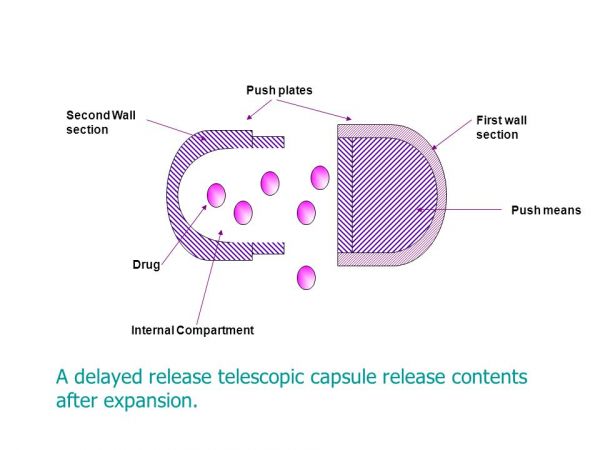 Push plates

Second Wall section

First wall section

Push means

Drug

Internal Compartment

A delayed release telescopic capsule release contents after expansion.